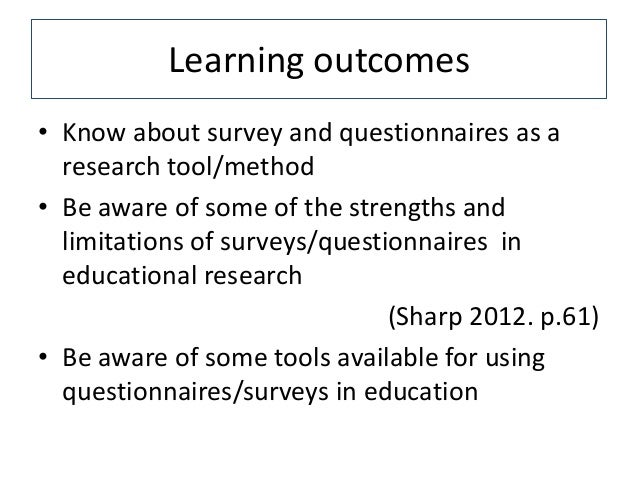 Learning outcomes

• Know about survey and questionnaires as a research tool/method
• Be aware of some of the strengths and limitations of surveys/questionnaires in educational research

(Sharp 2012. p.61)

• Be aware of some tools available for using questionnaires/surveys in education